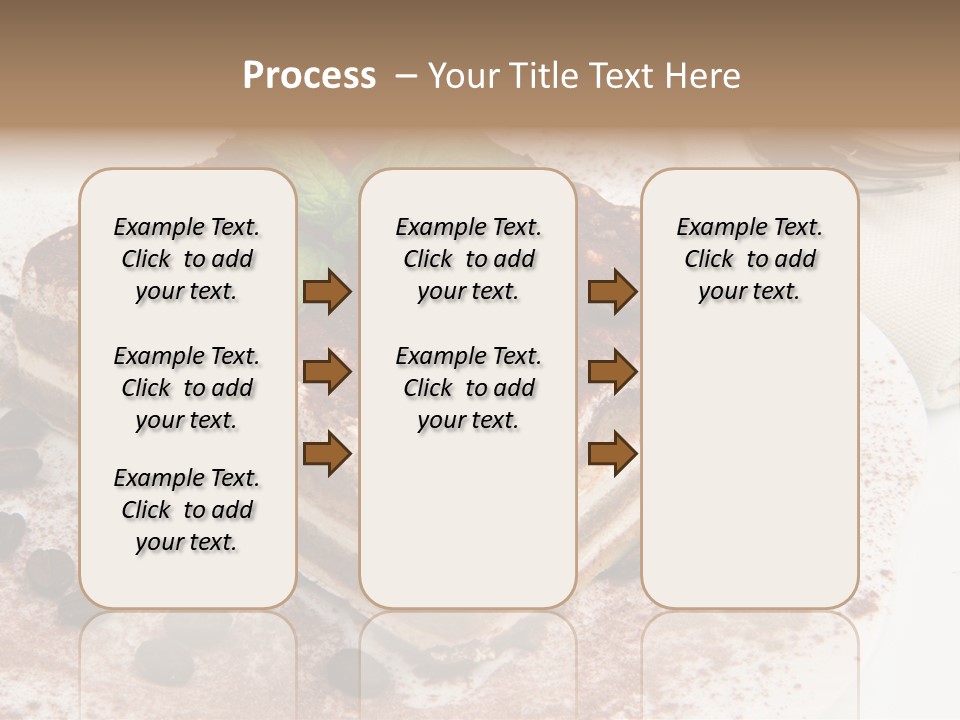 Process – Your Title Text Here

Example Text. Click to add your text.

Example Text. Click to add your text.

Example Text. Click to add your text.

Example Text. Click to add your text.

Example Text. Click to add your text.

Example Text. Click to add your text.